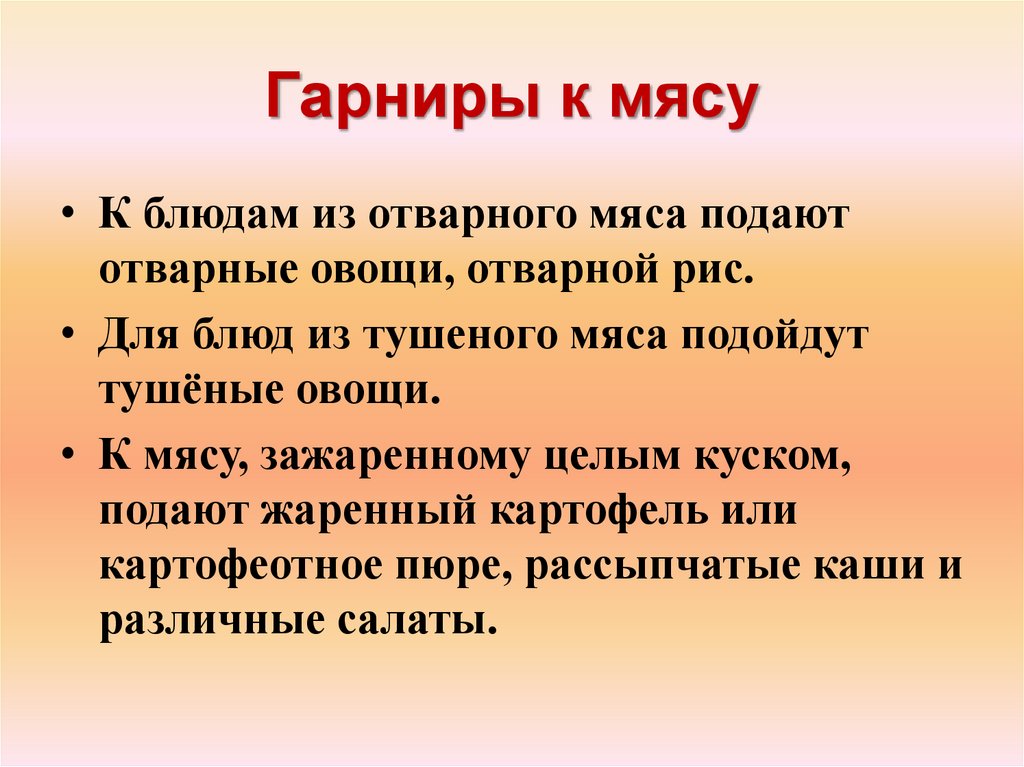 Гарниры к мясу

• К блюдам из отварного мяса подают отварные овощи, отварной рис.

• Для блюд из тушеного мяса подойдут тушёные овощи.

• К мясу, зажаренному целым куском, подают жаренный картофель или картофеотное пюре, рассыпчатые каши и различные салаты.